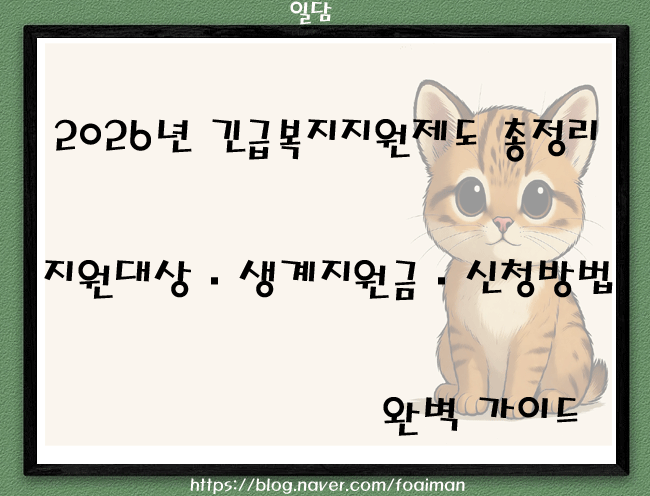 일담

2026년 긴급복지지원제도 총정리

지원대상 · 생계지원금 · 신청방법

완벽 가이드

https://blog.naver.com/foaiman